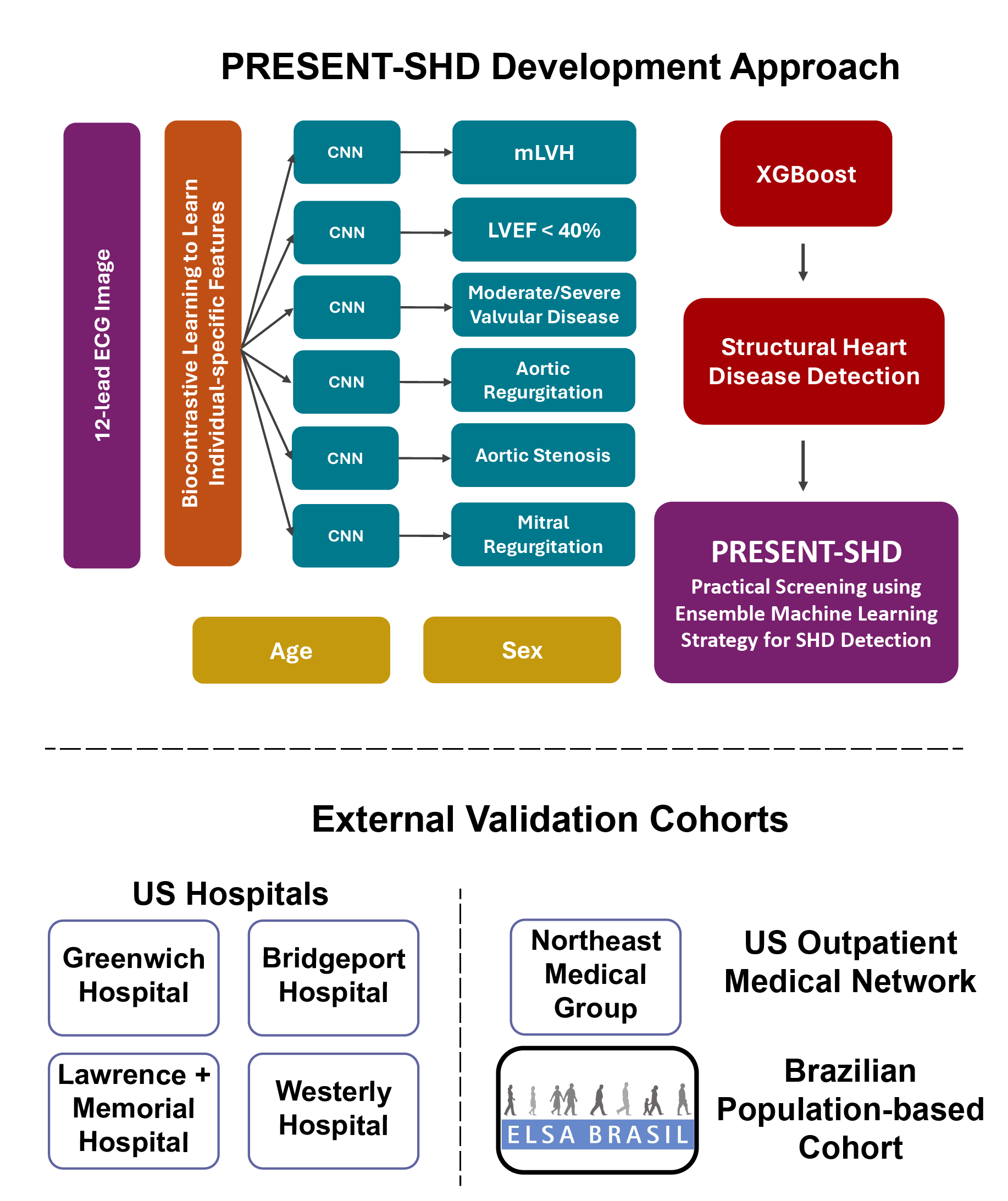 PRESENT-SHD Development Approach

12-lead ECG Image

Biocontrastive Learning to Learn Individual-specific Features

CNN

mLVH

CNN

LVEF < 40%

CNN

Moderate/Severe Valvular Disease

CNN

Aortic Regurgitation

CNN

Aortic Stenosis

CNN

Mitral Regurgitation

Age

Sex

XGBoost

Structural Heart Disease Detection

PRESENT-SHD
Practical Screening using Ensemble Machine Learning Strategy for SHD Detection

External Validation Cohorts

US Hospitals

Greenwich Hospital

Bridgeport Hospital

Lawrence + Memorial Hospital

Westerly Hospital

Northeast Medical Group

US Outpatient Medical Network

ELSA BRASIL

Brazilian Population-based Cohort